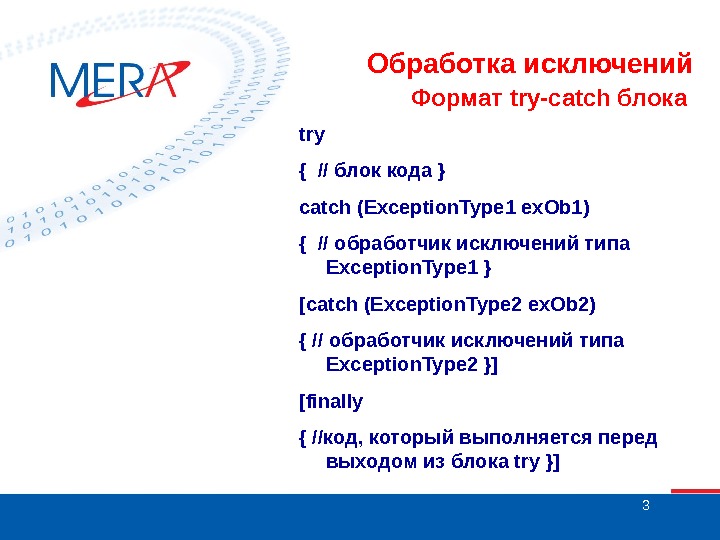 MERA

Обработка исключений

Формат try-catch блока

try

{ // блок кода }

catch (ExceptionType1 exOb1)

{ // обработчик исключений типа ExceptionType1 }

[catch (ExceptionType2 exOb2)

{ // обработчик исключений типа ExceptionType2 }]

[finally

{ //код, который выполняется перед выходом из блока try }]

3